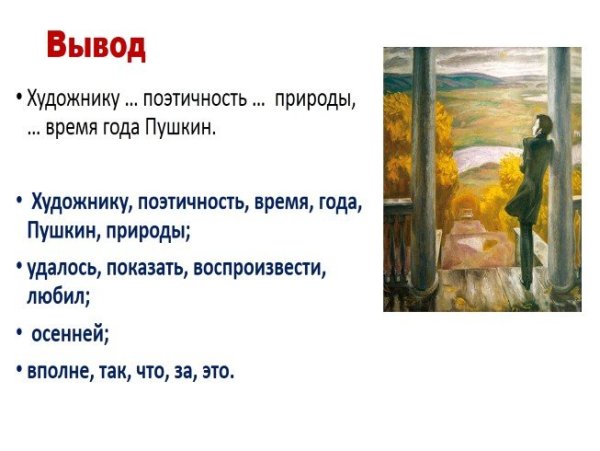 Вывод

• Художнику … поэтичность … природы, … время года Пушкин.

• Художнику, поэтичность, время, года, Пушкин, природы;

• удалось, показать, воспроизвести, любил;

• осенней;

• вполне, так, что, за, это.